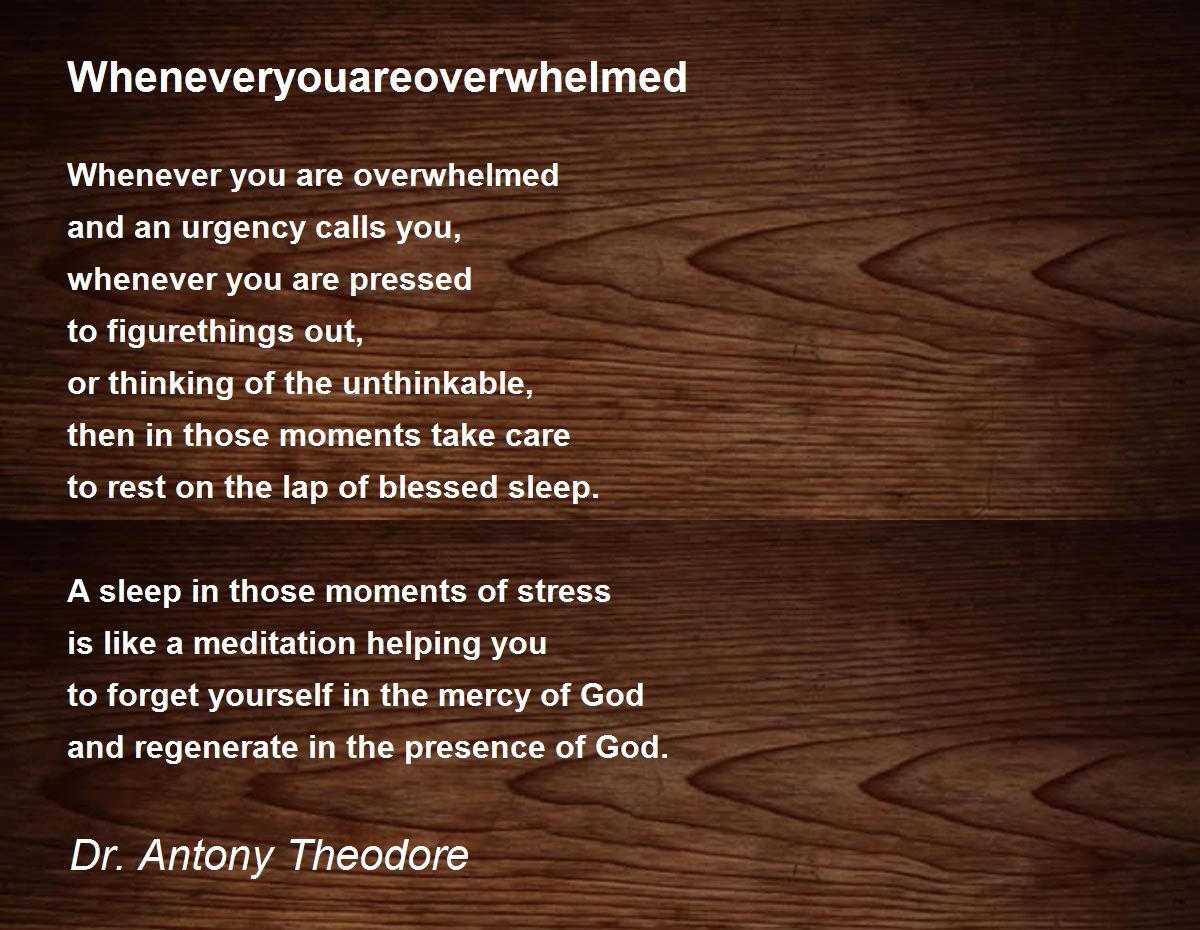 Wheneveryouareoverwhelmed

Whenever you are overwhelmed
and an urgency calls you,
whenever you are pressed
to figurethings out,
or thinking of the unthinkable,
then in those moments take care
to rest on the lap of blessed sleep.

A sleep in those moments of stress
is like a meditation helping you
to forget yourself in the mercy of God
and regenerate in the presence of God.

Dr. Antony Theodore